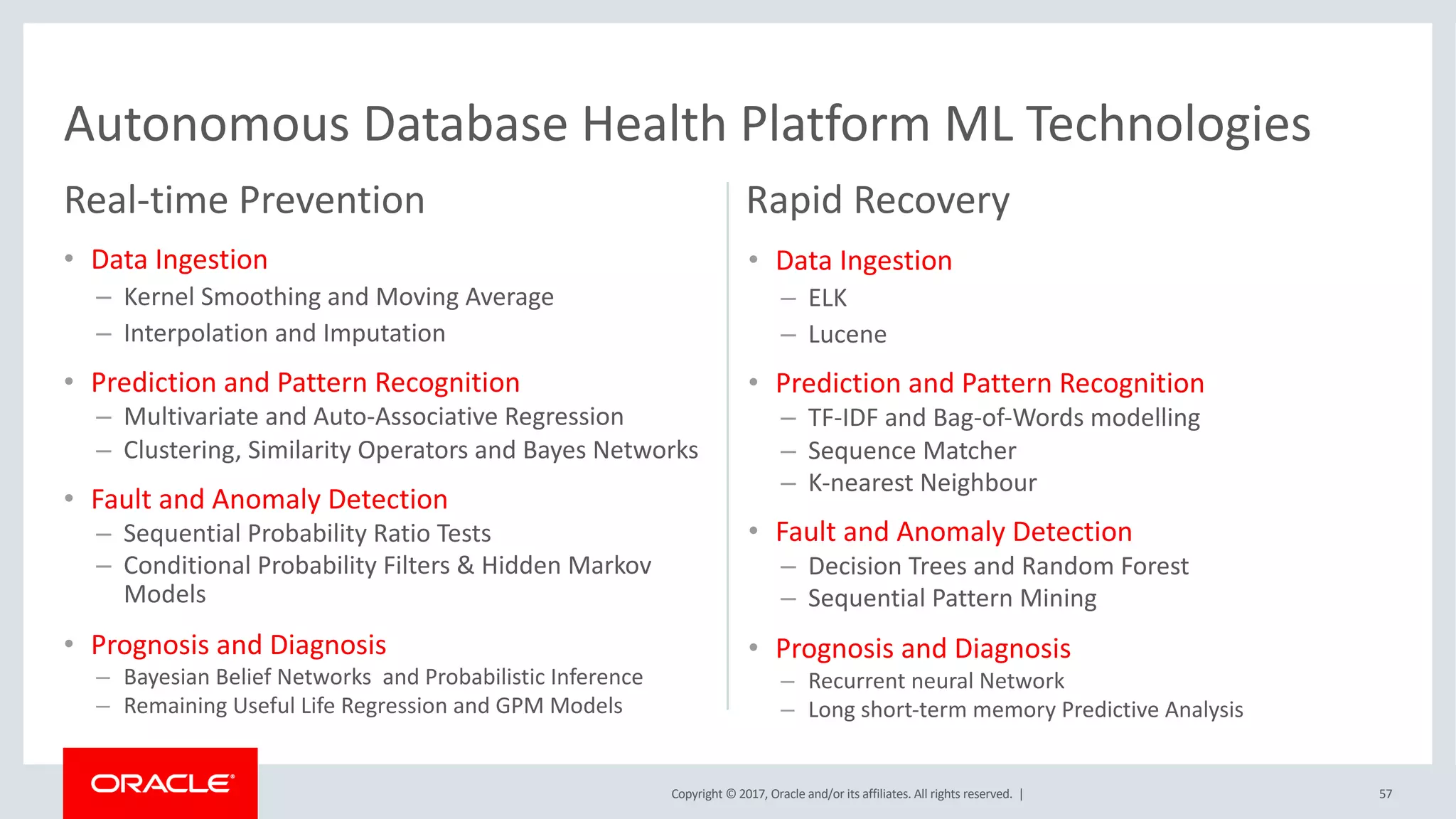 Autonomous Database Health Platform ML Technologies

Real-time Prevention

• Data Ingestion
– Kernel Smoothing and Moving Average
– Interpolation and Imputation

• Prediction and Pattern Recognition
– Multivariate and Auto-Associative Regression
– Clustering, Similarity Operators and Bayes Networks

• Fault and Anomaly Detection
– Sequential Probability Ratio Tests
– Conditional Probability Filters & Hidden Markov Models

• Prognosis and Diagnosis
– Bayesian Belief Networks and Probabilistic Inference
– Remaining Useful Life Regression and GPM Models

Rapid Recovery

• Data Ingestion
– ELK
– Lucene

• Prediction and Pattern Recognition
– TF-IDF and Bag-of-Words modelling
– Sequence Matcher
– K-nearest Neighbour

• Fault and Anomaly Detection
– Decision Trees and Random Forest
– Sequential Pattern Mining

• Prognosis and Diagnosis
– Recurrent neural Network
– Long short-term memory Predictive Analysis

ORACLE

Copyright © 2017, Oracle and/or its affiliates. All rights reserved. |

57